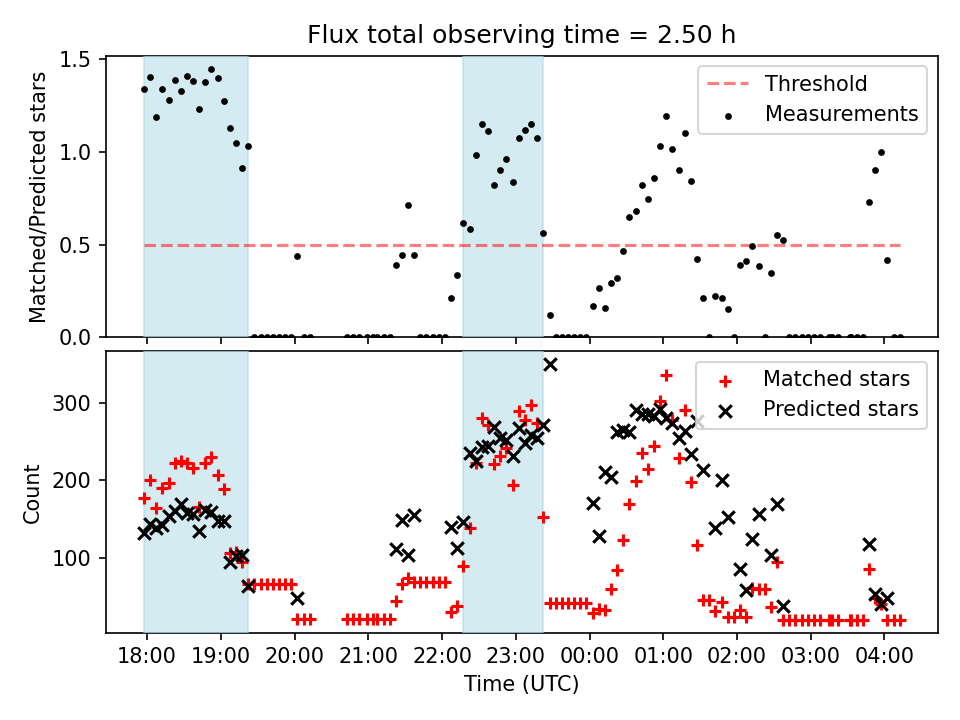 Flux total observing time = 2.50 h

Matched/Predicted stars

1.5
1.0
0.5
0.0

Threshold
Measurements

Count

300
200
100

Matched stars
Predicted stars

18:00 19:00 20:00 21:00 22:00 23:00 00:00 01:00 02:00 03:00 04:00

Time (UTC)